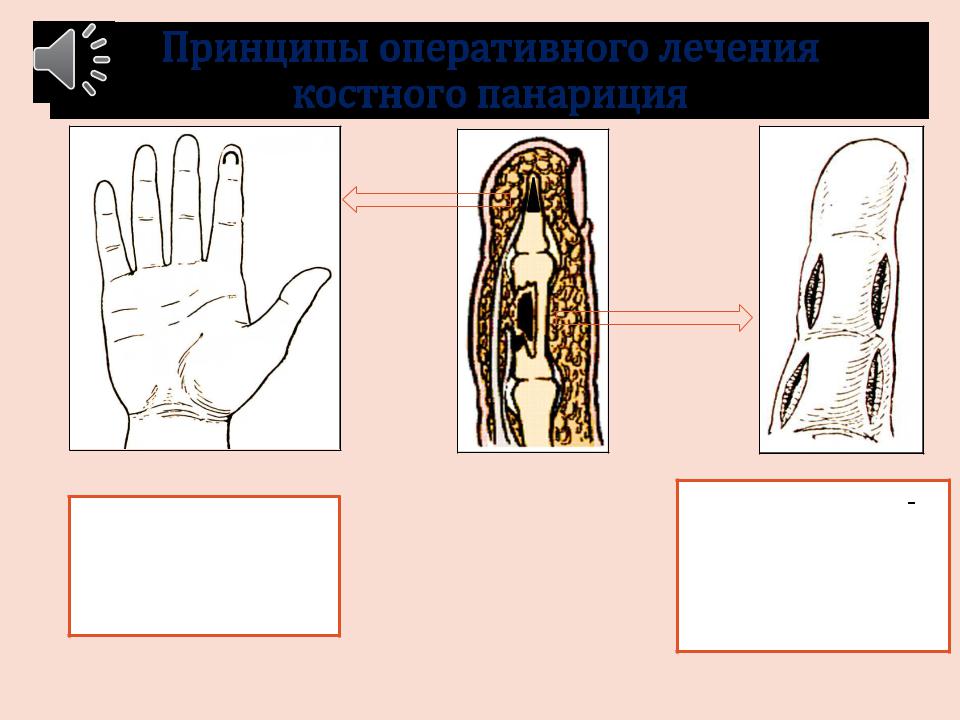 Принципы оперативного лечения костного панариция

-